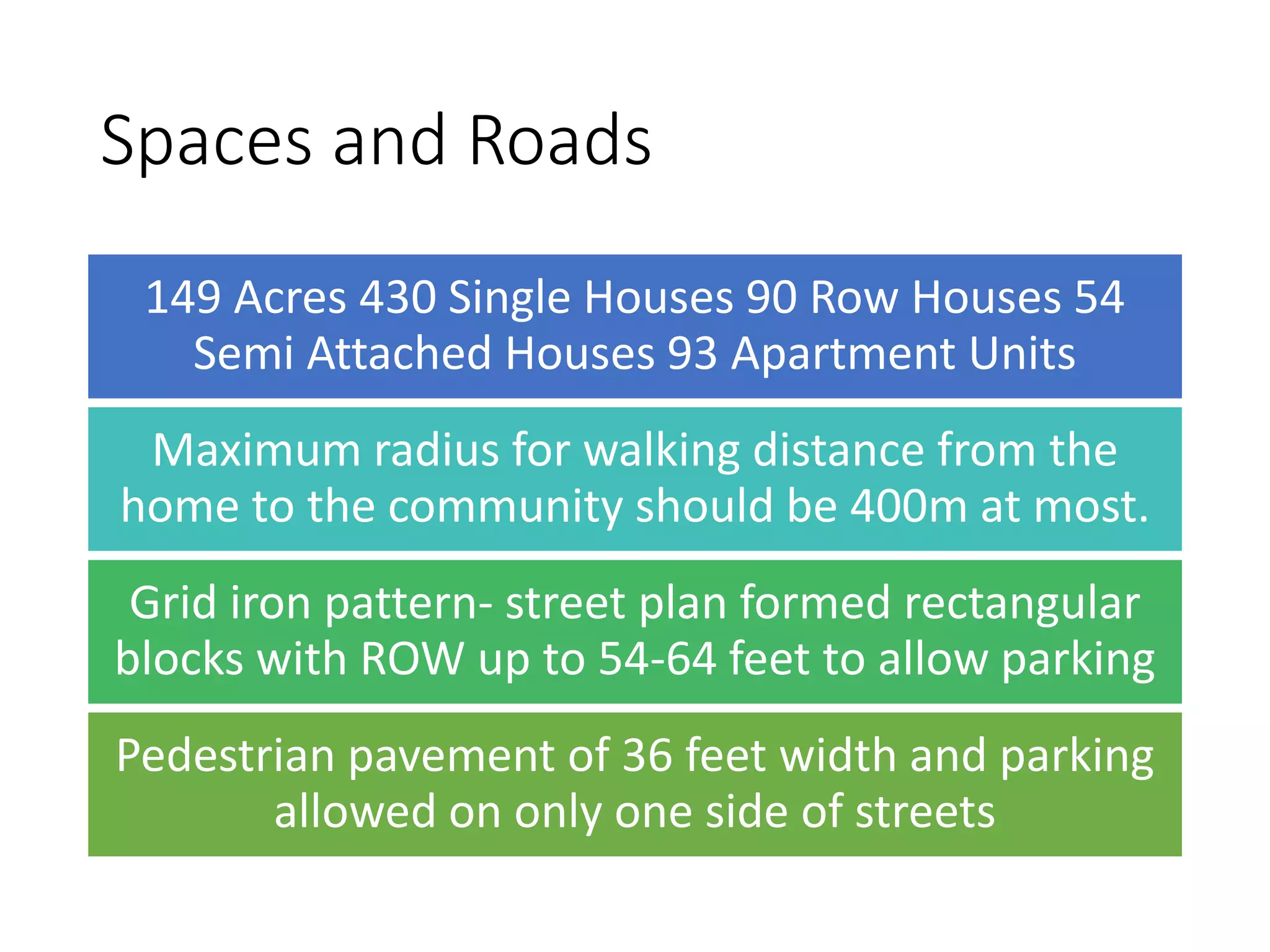 Spaces and Roads

149 Acres 430 Single Houses 90 Row Houses 54 Semi Attached Houses 93 Apartment Units

Maximum radius for walking distance from the home to the community should be 400m at most.

Grid iron pattern- street plan formed rectangular blocks with ROW up to 54-64 feet to allow parking

Pedestrian pavement of 36 feet width and parking allowed on only one side of streets